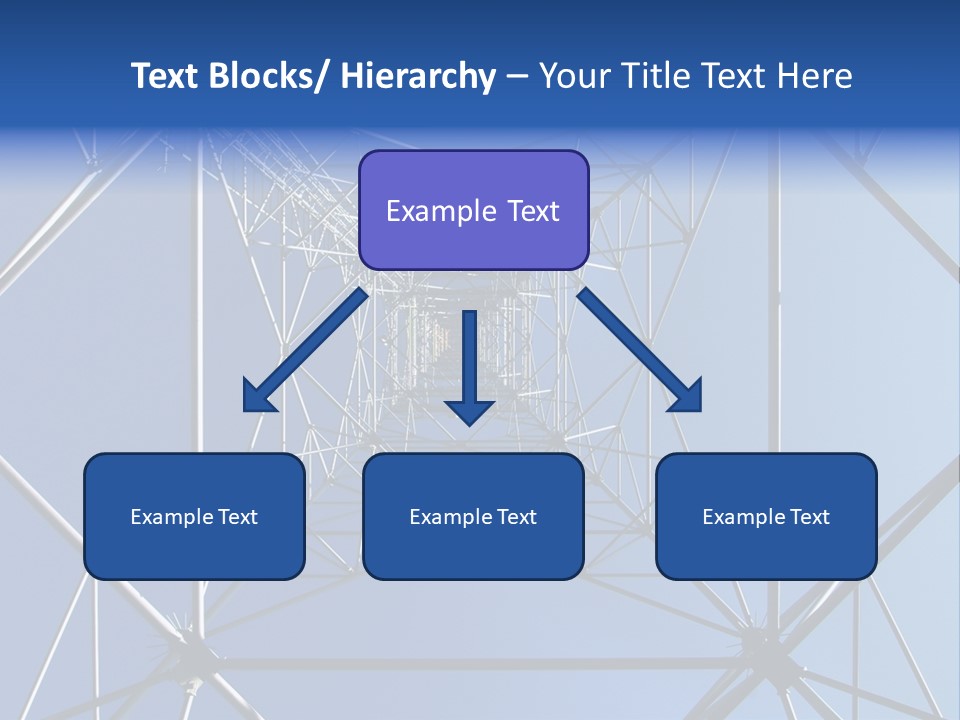 Text Blocks/ Hierarchy – Your Title Text Here

Example Text

Example Text

Example Text

Example Text